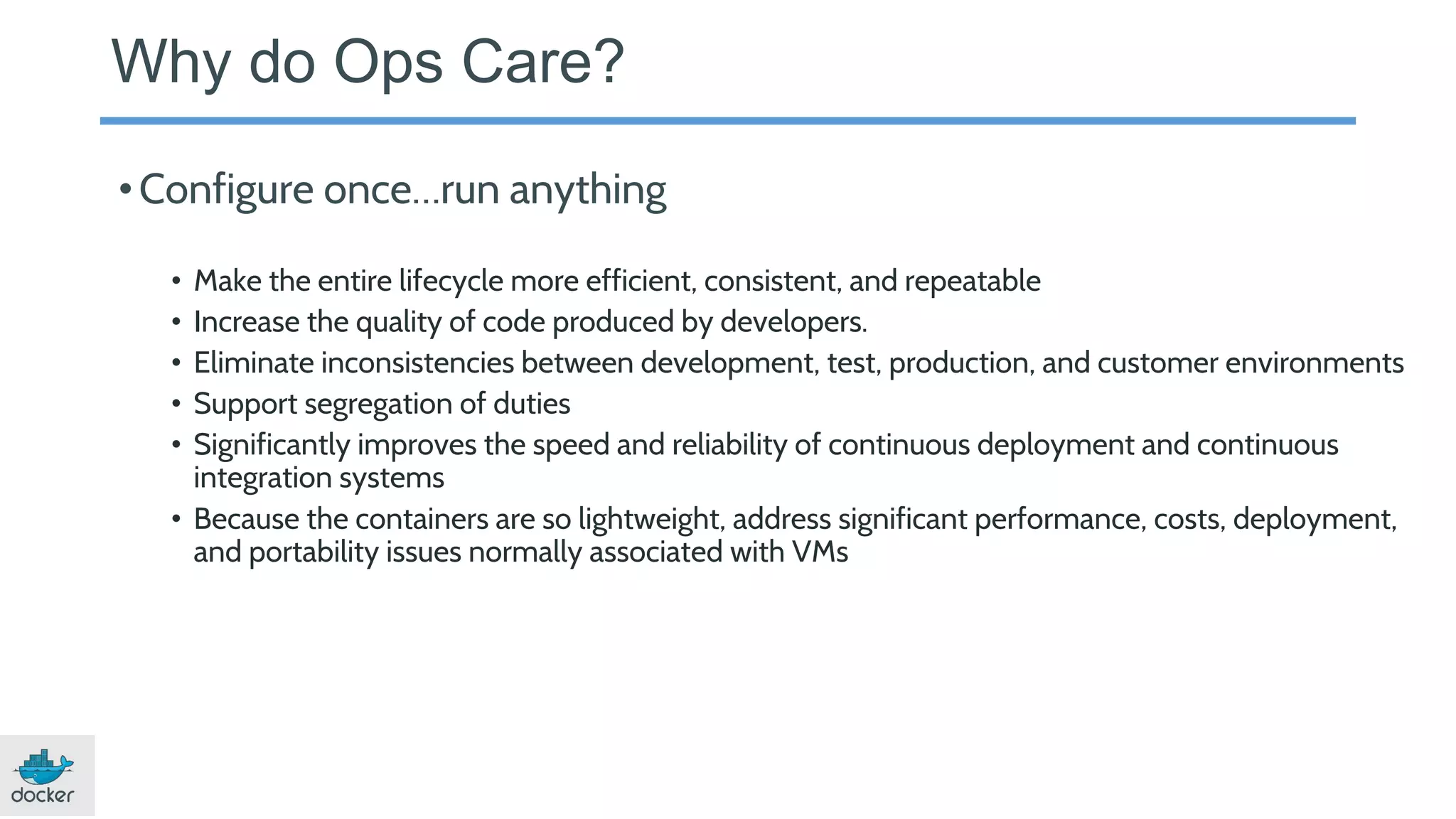 Why do Ops Care?

• Configure once…run anything

• Make the entire lifecycle more efficient, consistent, and repeatable
• Increase the quality of code produced by developers.
• Eliminate inconsistencies between development, test, production, and customer environments
• Support segregation of duties
• Significantly improves the speed and reliability of continuous deployment and continuous integration systems
• Because the containers are so lightweight, address significant performance, costs, deployment, and portability issues normally associated with VMs

docker